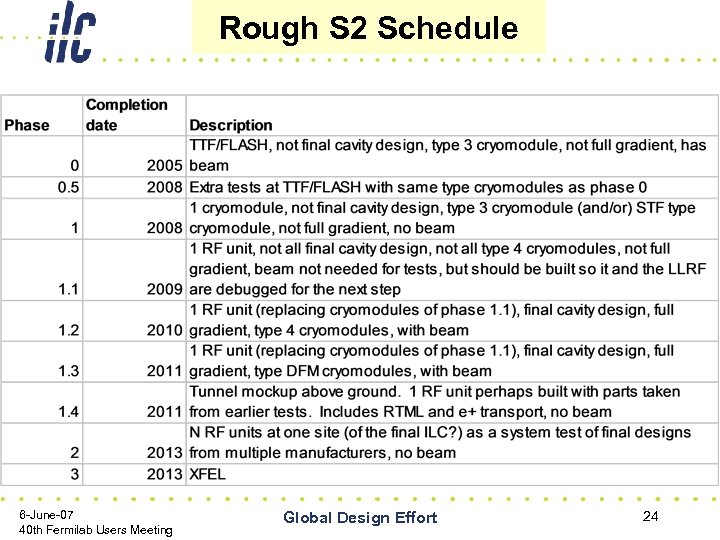 ilc

Rough S2 Schedule

| Phase | Completion date | Description |
|---|---|---|
| 0 | 2005 | TTF/FLASH, not final cavity design, type 3 cryomodule, not full gradient, has beam |
| 0.5 | 2008 | Extra tests at TTF/FLASH with same type cryomodules as phase 0 |
| 1 | 2008 | 1 cryomodule, not final cavity design, type 3 cryomodule (and/or) STF type cryomodule, not full gradient, no beam |
| 1.1 | 2009 | 1 RF unit, not all final cavity design, not all type 4 cryomodules, not full gradient, beam not needed for tests, but should be built so it and the LLRF are debugged for the next step |
| 1.2 | 2010 | 1 RF unit (replacing cryomodules of phase 1.1), final cavity design, full gradient, type 4 cryomodules, with beam |
| 1.3 | 2011 | 1 RF unit (replacing cryomodules of phase 1.1), final cavity design, full gradient, type DFM cryomodules, with beam |
| 1.4 | 2011 | Tunnel mockup above ground. 1 RF unit perhaps built with parts taken from earlier tests. Includes RTML and e+ transport, no beam |
| 2 | 2013 | N RF units at one site (of the final ILC?) as a system test of final designs from multiple manufacturers, no beam |
| 3 | 2013 | XFEL |

6-June-07
40th Fermilab Users Meeting

Global Design Effort

24